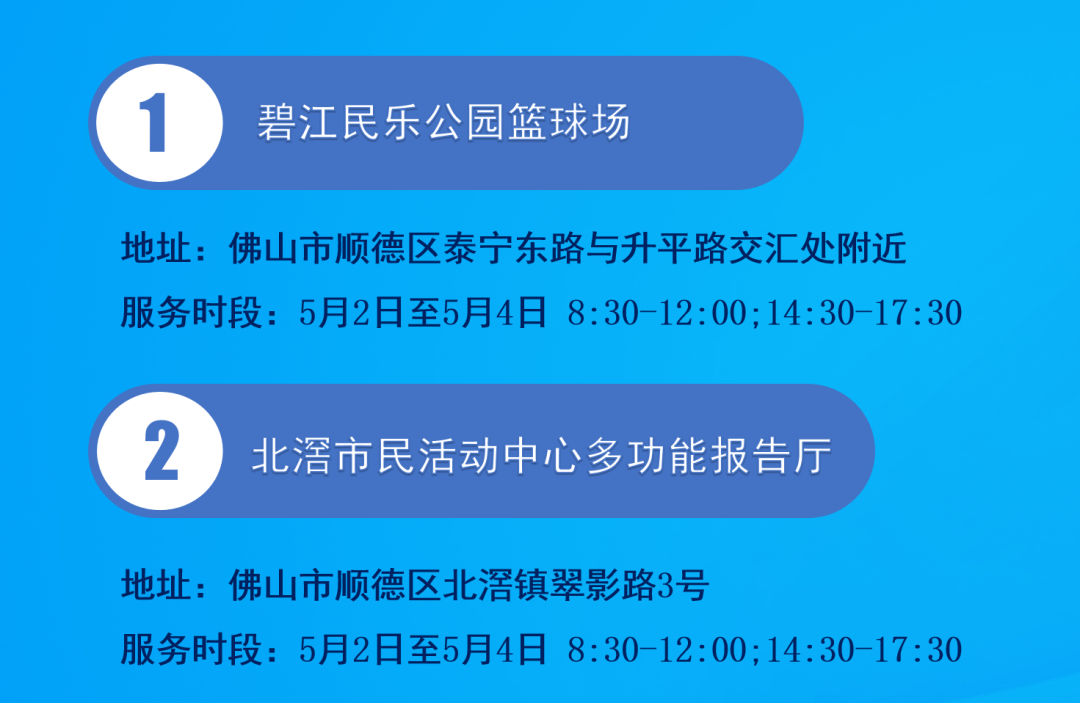 1

碧江民乐公园篮球场

地址：佛山市顺德区泰宁东路与升平路交汇处附近

服务时段：5月2日至5月4日 8:30-12:00;14:30-17:30

2

北滘市民活动中心多功能报告厅

地址：佛山市顺德区北滘镇翠影路3号

服务时段：5月2日至5月4日 8:30-12:00;14:30-17:30